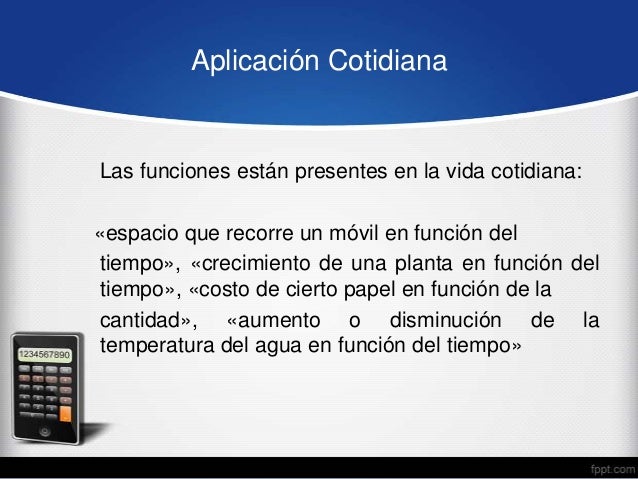 Aplicación Cotidiana

Las funciones están presentes en la vida cotidiana:

«espacio que recorre un móvil en función del tiempo», «crecimiento de una planta en función del tiempo», «costo de cierto papel en función de la cantidad», «aumento o disminución de la temperatura del agua en función del tiempo»

1234567890

fppt.com